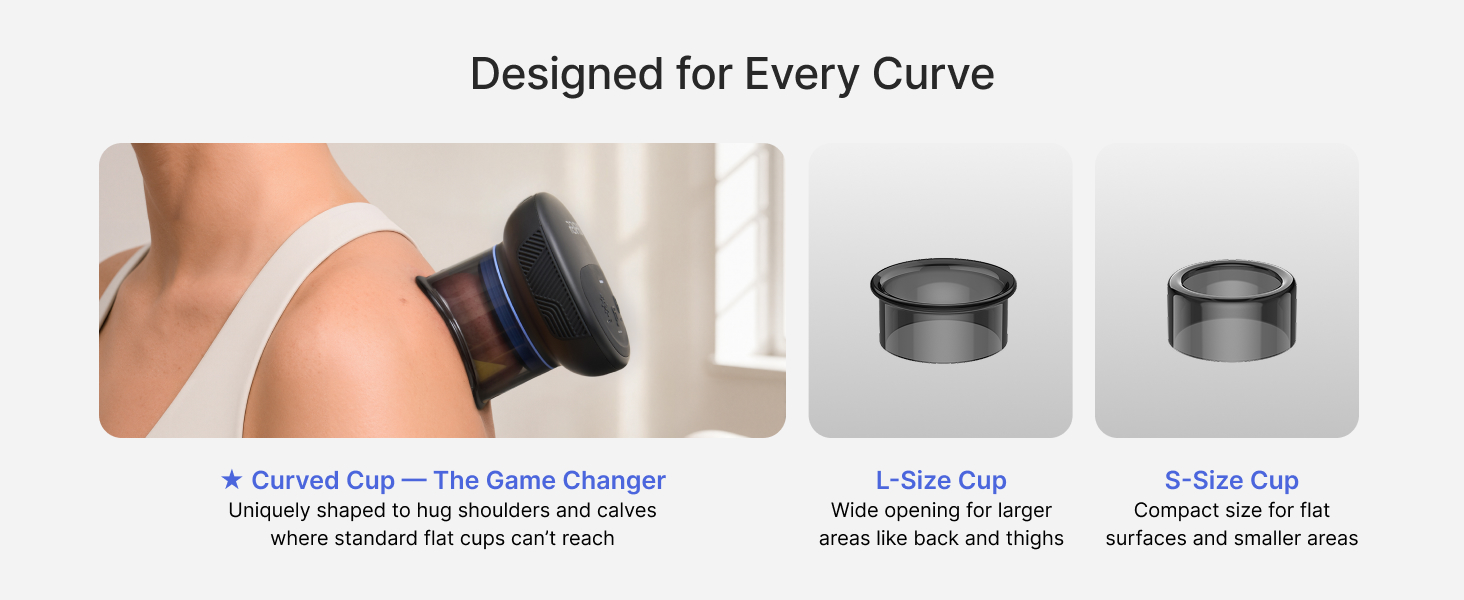 Designed for Every Curve

★ Curved Cup — The Game Changer
Uniquely shaped to hug shoulders and calves where standard flat cups can't reach

L-Size Cup
Wide opening for larger areas like back and thighs

S-Size Cup
Compact size for flat surfaces and smaller areas